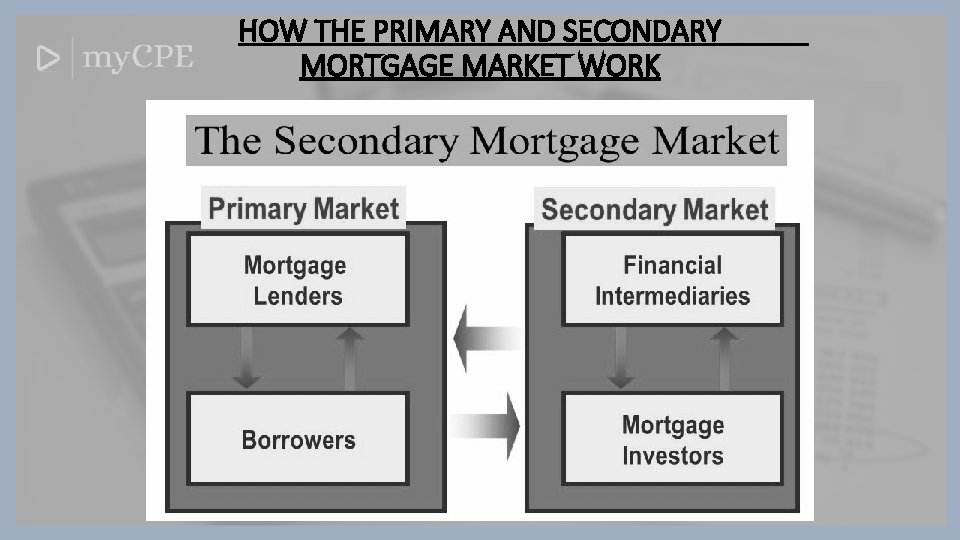 myCPE

HOW THE PRIMARY AND SECONDARY MORTGAGE MARKET WORK

The Secondary Mortgage Market

Primary Market

Mortgage Lenders

Borrowers

Secondary Market

Financial Intermediaries

Mortgage Investors